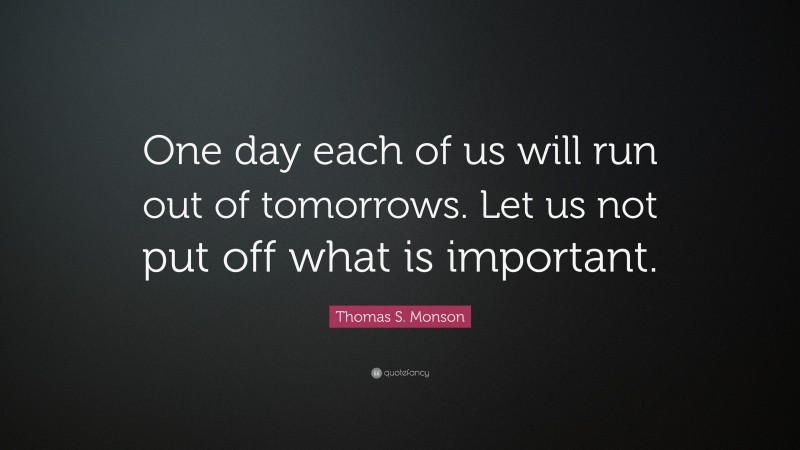 One day each of us will run out of tomorrows. Let us not put off what is important.

Thomas S. Monson

quotefancy